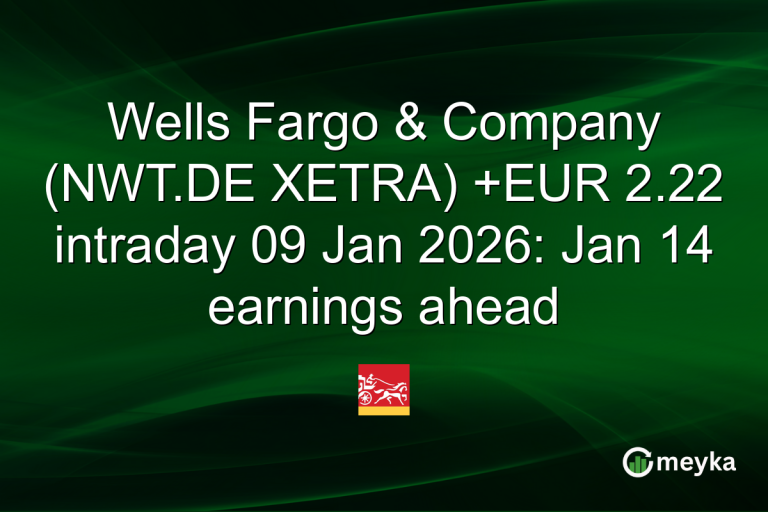 Wells Fargo & Company (NWT.DE XETRA) +EUR 2.22 intraday 09 Jan 2026: Jan 14 earnings ahead

meyka